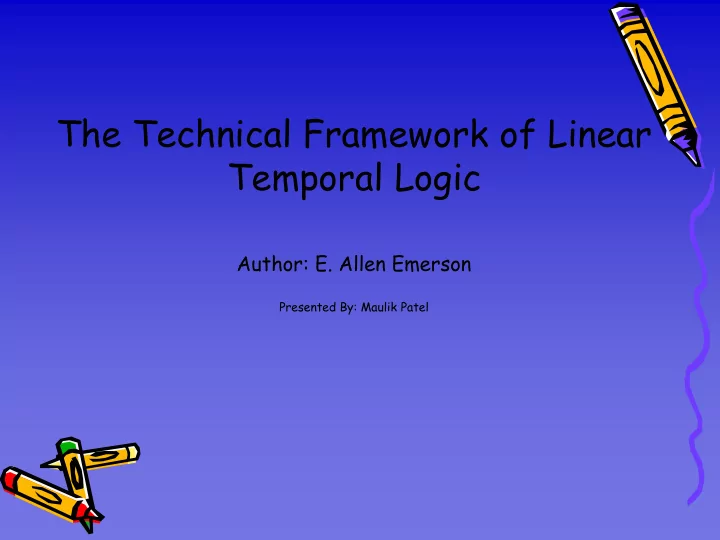 The Technical Framework of Linear Temporal Logic

Author: E. Allen Emerson

Presented By: Maulik Patel